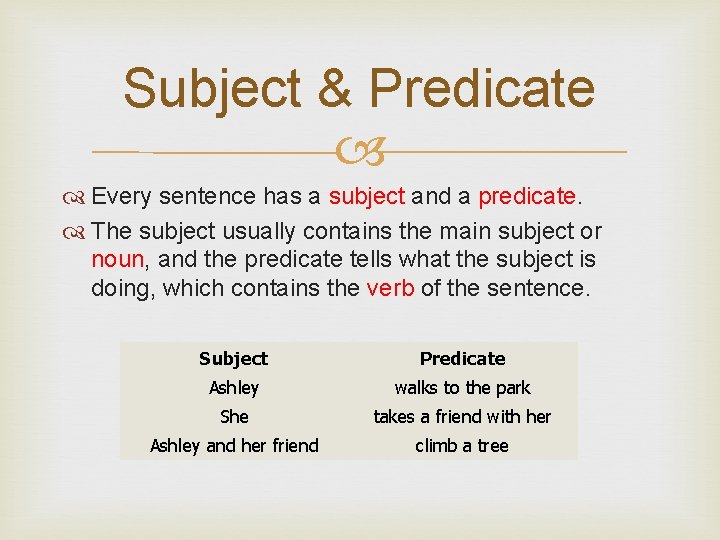 Subject & Predicate

Every sentence has a subject and a predicate.

The subject usually contains the main subject or noun, and the predicate tells what the subject is doing, which contains the verb of the sentence.

| Subject | Predicate |
|---|---|
| Ashley | walks to the park |
| She | takes a friend with her |
| Ashley and her friend | climb a tree |